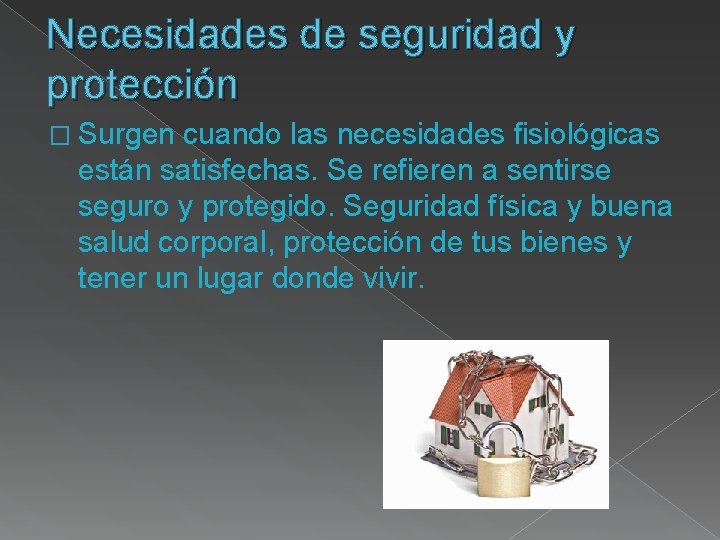 Necesidades de seguridad y protección

□ Surgen cuando las necesidades fisiológicas están satisfechas. Se refieren a sentirse seguro y protegido. Seguridad física y buena salud corporal, protección de tus bienes y tener un lugar donde vivir.